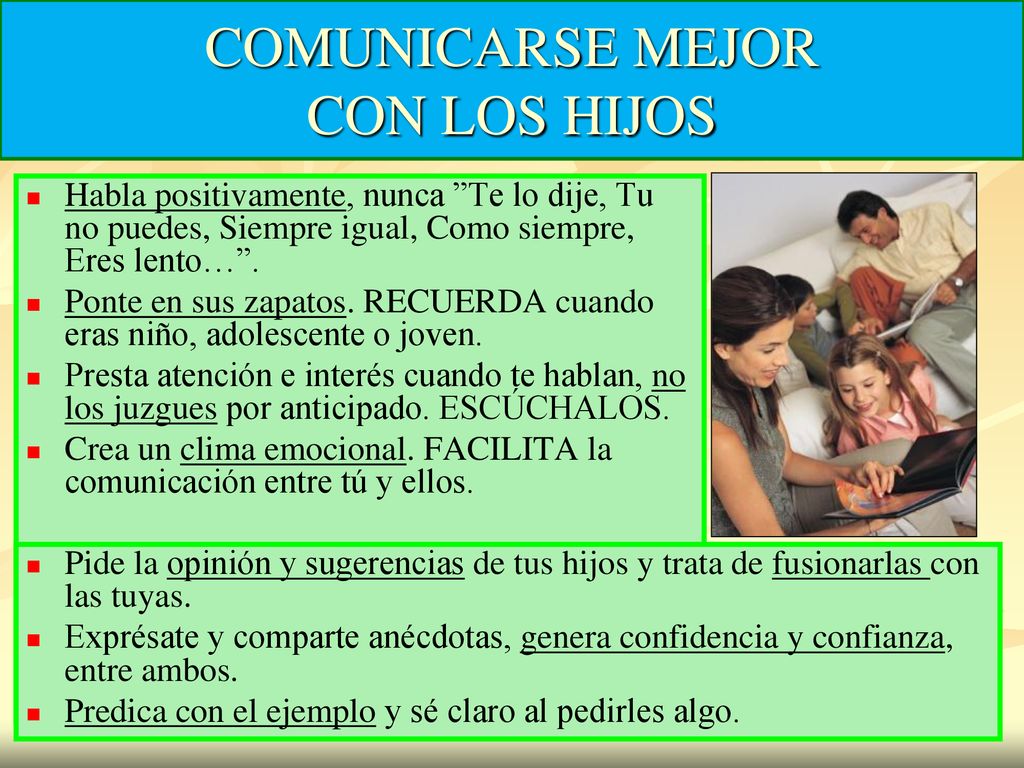 COMUNICARSE MEJOR
CON LOS HIJOS

- Habla positivamente, nunca ”Te lo dije, Tu no puedes, Siempre igual, Como siempre, Eres lento…”.
- Ponte en sus zapatos. RECUERDA cuando eras niño, adolescente o joven.
- Presta atención e interés cuando te hablan, no los juzgues por anticipado. ESCÚCHALOS.
- Crea un clima emocional. FACILITA la comunicación entre tú y ellos.

- Pide la opinión y sugerencias de tus hijos y trata de fusionarlas con las tuyas.
- Exprésate y comparte anécdotas, genera confidencia y confianza, entre ambos.
- Predica con el ejemplo y sé claro al pedirles algo.